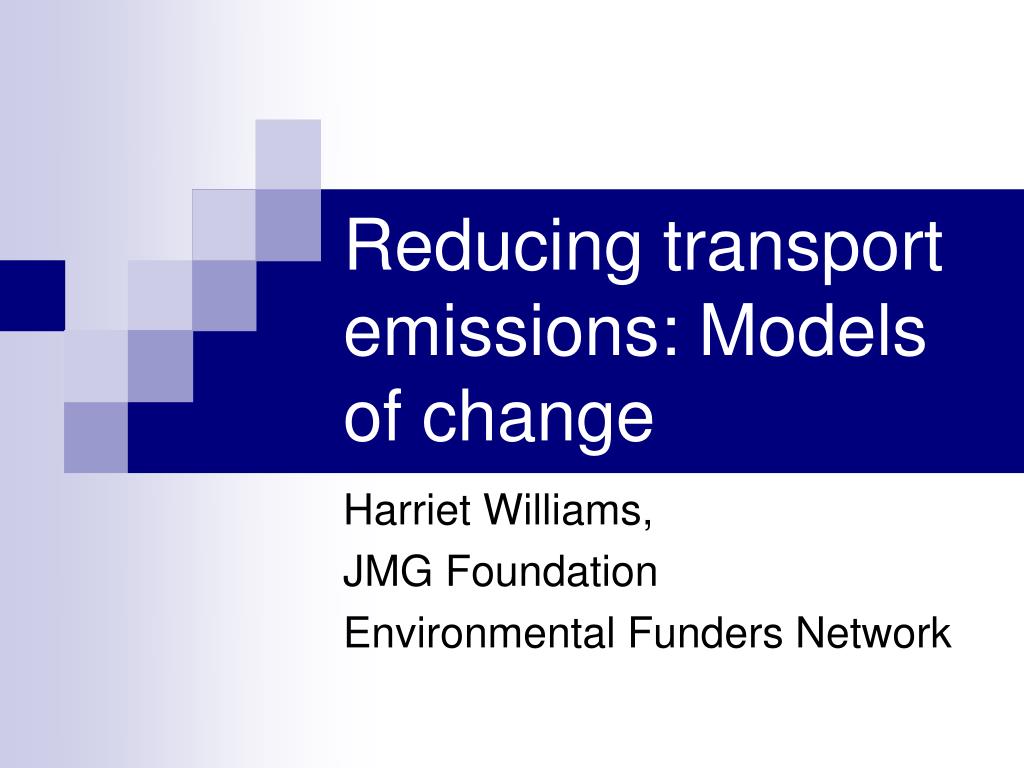 Reducing transport emissions: Models of change

Harriet Williams,
JMG Foundation
Environmental Funders Network